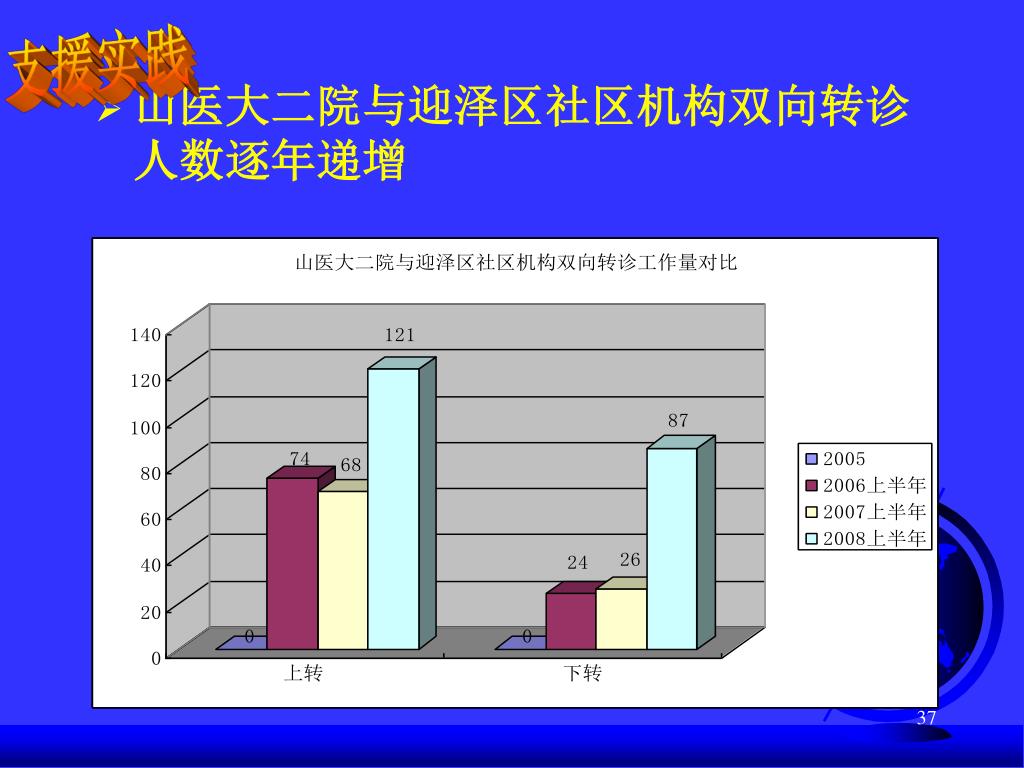 支援实践

➢ 山医大二院与迎泽区社区机构双向转诊人数逐年递增

山医大二院与迎泽区社区机构双向转诊工作量对比

140
120
100
80
60
40
20
0

0 74 68 121
0 24 26 87

上转
下转

2005
2006上半年
2007上半年
2008上半年

37